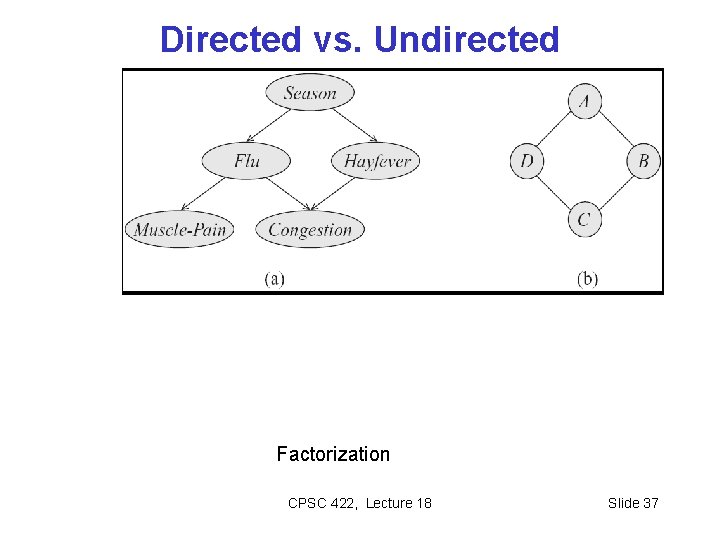 Directed vs. Undirected

Season

Flu

Hayfever

Muscle-Pain

Congestion

(a)

A

D

B

C

(b)

Factorization

CPSC 422, Lecture 18

Slide 37